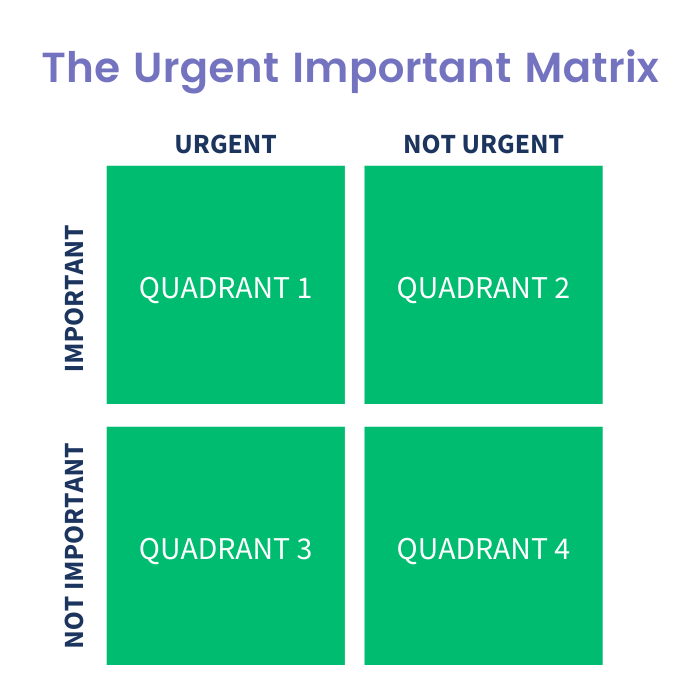 The Urgent Important Matrix

|  | URGENT | NOT URGENT |
|---|---|---|
| IMPORTANT | QUADRANT 1 | QUADRANT 2 |
| NOT IMPORTANT | QUADRANT 3 | QUADRANT 4 |